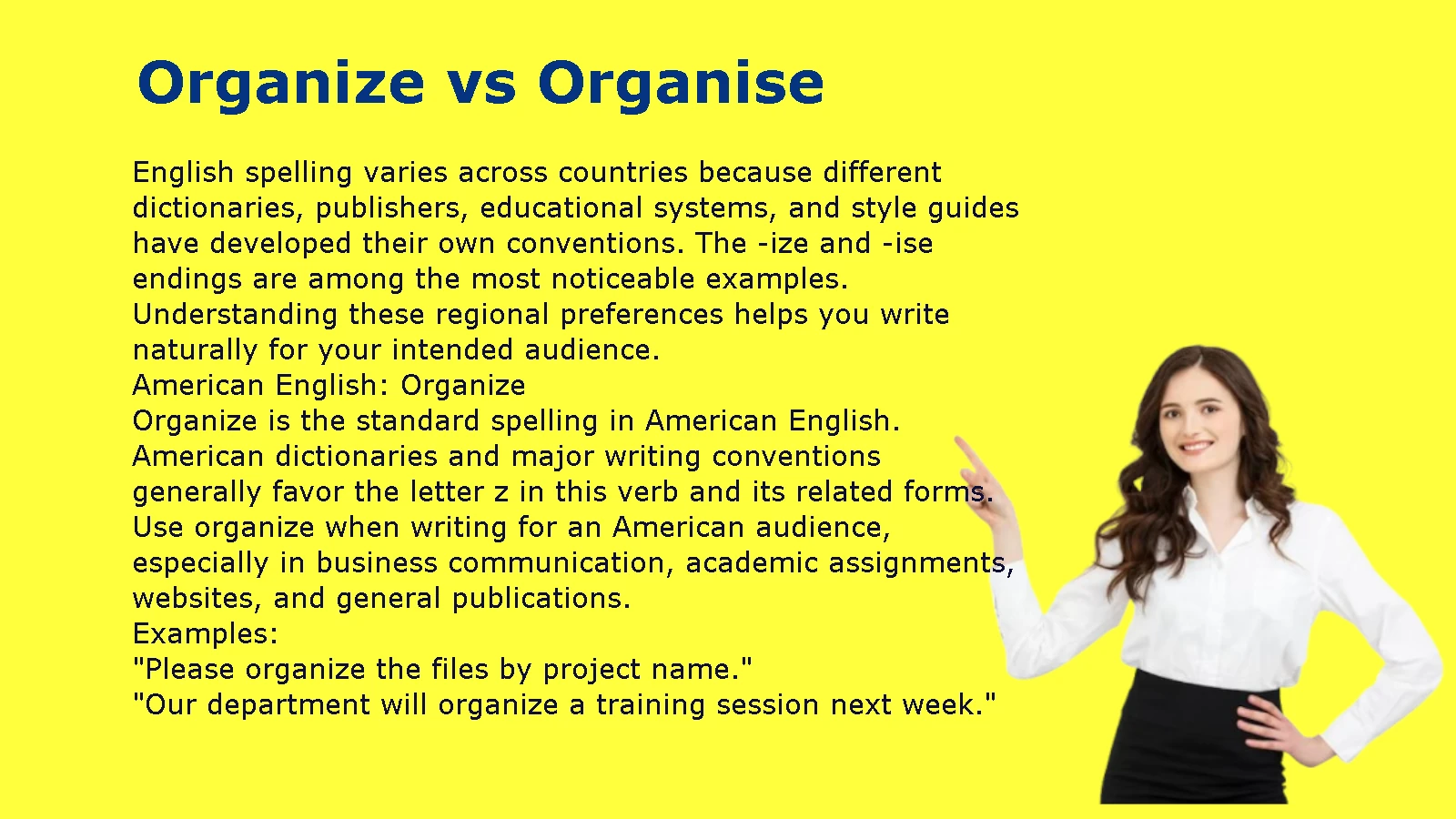 Organize vs Organise

English spelling varies across countries because different dictionaries, publishers, educational systems, and style guides have developed their own conventions. The -ize and -ise endings are among the most noticeable examples. Understanding these regional preferences helps you write naturally for your intended audience.

American English: Organize

Organize is the standard spelling in American English. American dictionaries and major writing conventions generally favor the letter z in this verb and its related forms. Use organize when writing for an American audience, especially in business communication, academic assignments, websites, and general publications.

Examples:

"Please organize the files by project name."

"Our department will organize a training session next week."